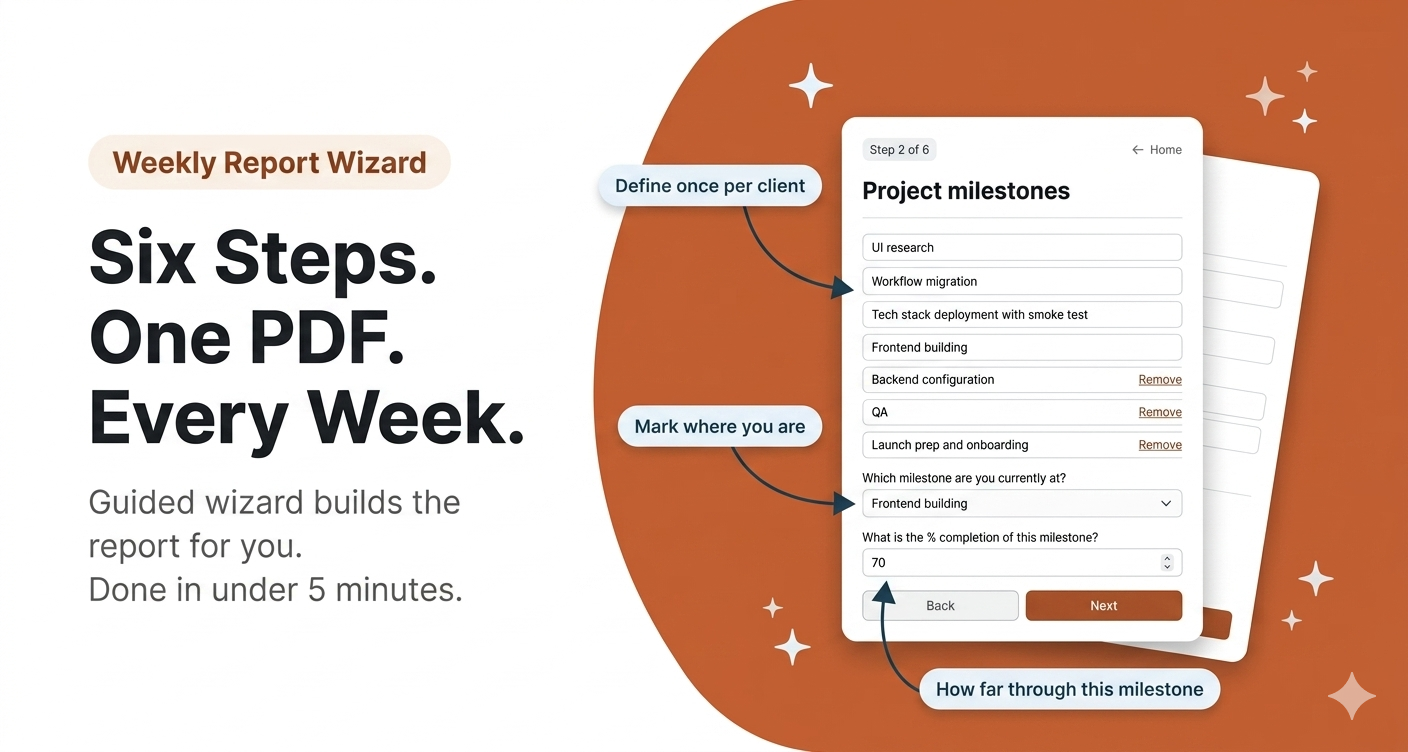 Weekly Report Wizard

Six Steps.
One PDF.
Every Week.

Guided wizard builds the report for you.
Done in under 5 minutes.

Define once per client

Mark where you are

How far through this milestone

Step 2 of 6

← Home

Project milestones

UI research

Workflow migration

Tech stack deployment with smoke test

Frontend building

Backend configuration Remove

QA Remove

Launch prep and onboarding Remove

Which milestone are you currently at?

Frontend building

What is the % completion of this milestone?

70

Back

Next